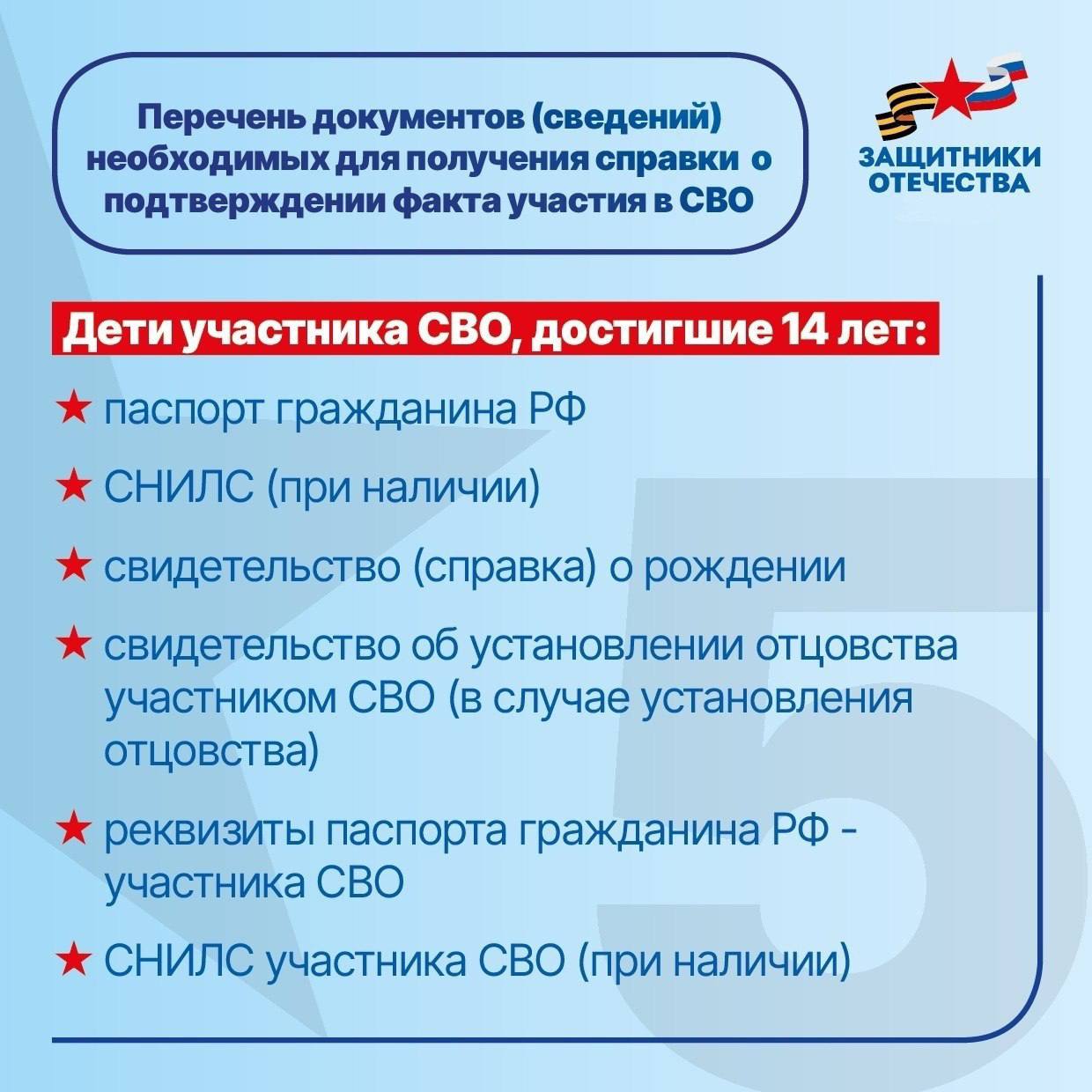 Перечень документов (сведений) необходимых для получения справки о подтверждении факта участия в СВО

ЗАЩИТНИКИ ОТЕЧЕСТВА

Дети участника СВО, достигшие 14 лет:

★ паспорт гражданина РФ

★ СНИЛС (при наличии)

★ свидетельство (справка) о рождении

★ свидетельство об установлении отцовства участником СВО (в случае установления отцовства)

★ реквизиты паспорта гражданина РФ - участника СВО

★ СНИЛС участника СВО (при наличии)

5